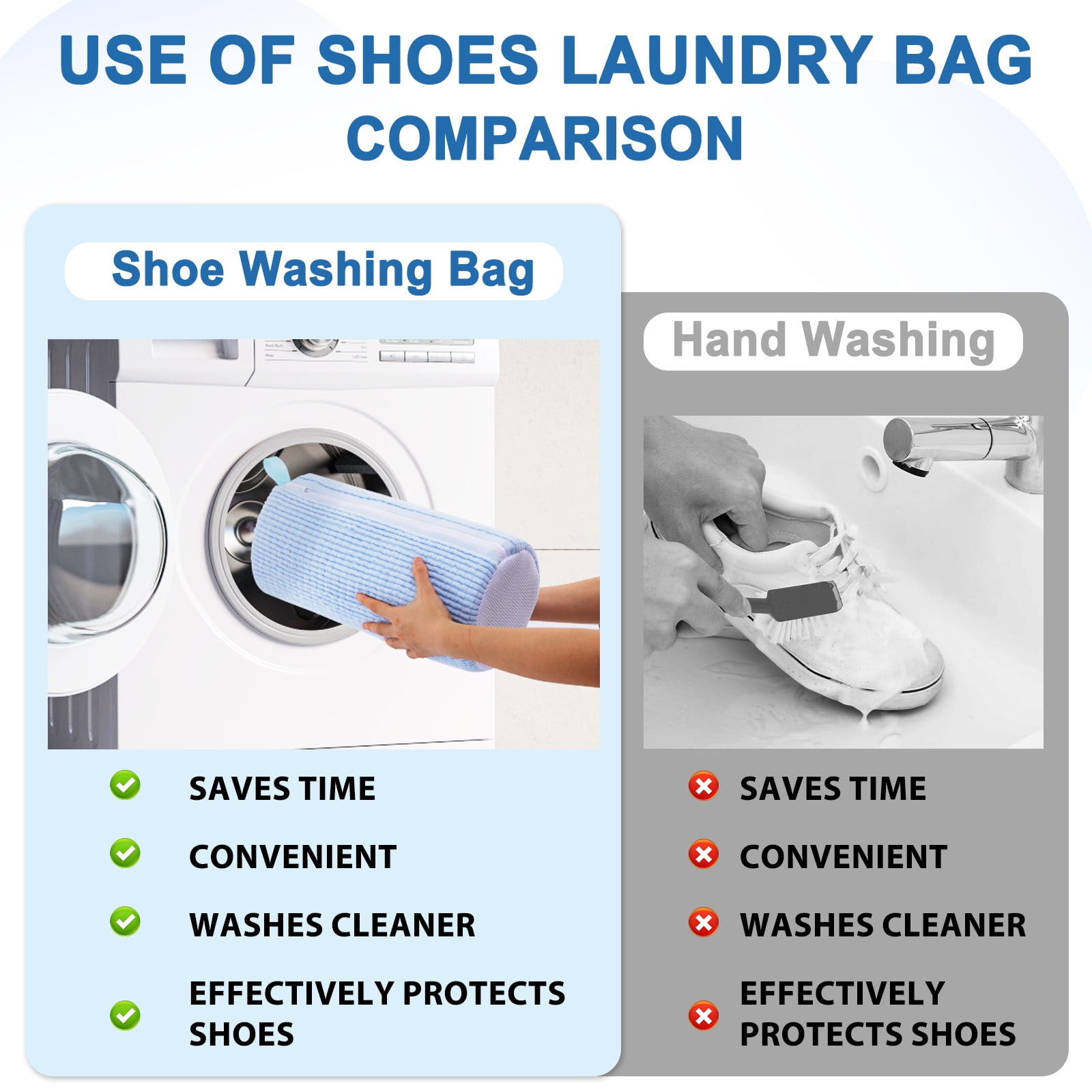 USE OF SHOES LAUNDRY BAG COMPARISON

Shoe Washing Bag

SAVES TIME

CONVENIENT

WASHES CLEANER

EFFECTIVELY PROTECTS SHOES

Hand Washing

SAVES TIME

CONVENIENT

WASHES CLEANER

EFFECTIVELY PROTECTS SHOES